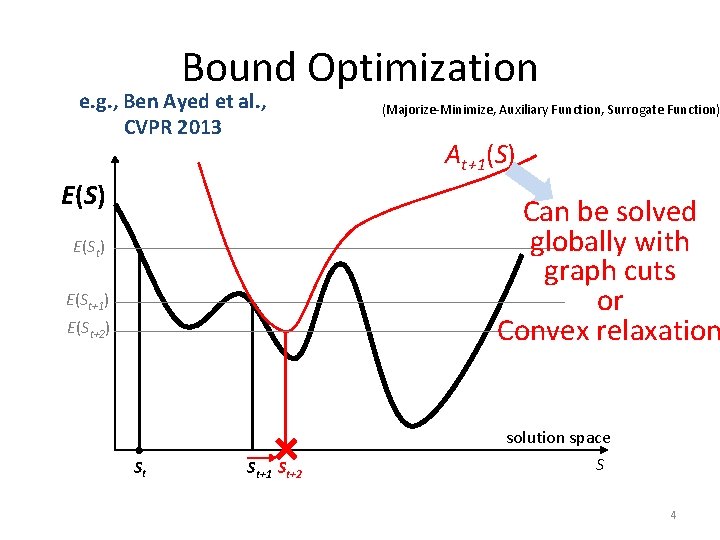 Bound Optimization

e.g., Ben Ayed et al., CVPR 2013

(Majorize-Minimize, Auxiliary Function, Surrogate Function)

$A_{t+1}(S)$

Can be solved globally with graph cuts or Convex relaxation

$E(S)$

$E(S_t)$

$E(S_{t+1})$

$E(S_{t+2})$

solution space

$S$

$S_t$

$S_{t+1}$ $S_{t+2}$

4